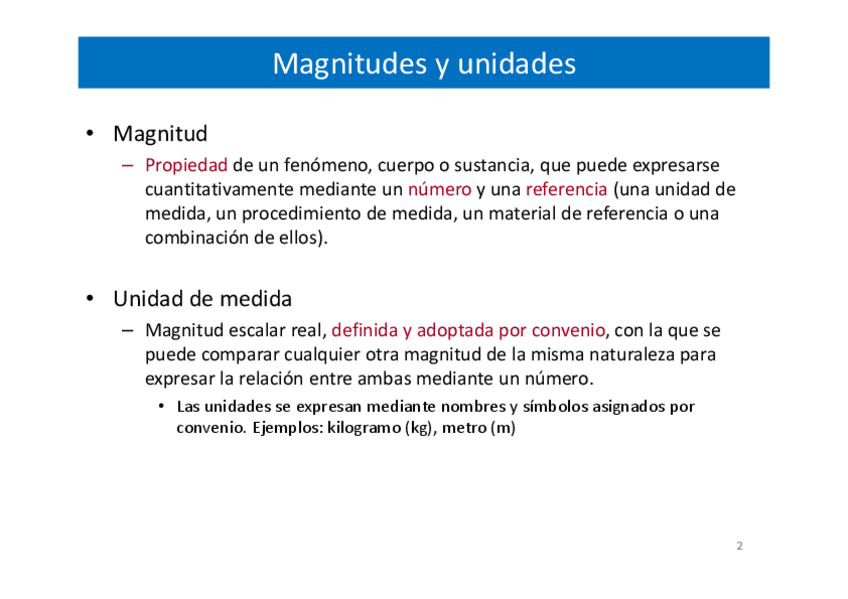 Magnitudes y unidades

• Magnitud
– Propiedad de un fenómeno, cuerpo o sustancia, que puede expresarse cuantitativamente mediante un número y una referencia (una unidad de medida, un procedimiento de medida, un material de referencia o una combinación de ellos).

• Unidad de medida
– Magnitud escalar real, definida y adoptada por convenio, con la que se puede comparar cualquier otra magnitud de la misma naturaleza para expresar la relación entre ambas mediante un número.
• Las unidades se expresan mediante nombres y símbolos asignados por convenio. Ejemplos: kilogramo (kg), metro (m)

2